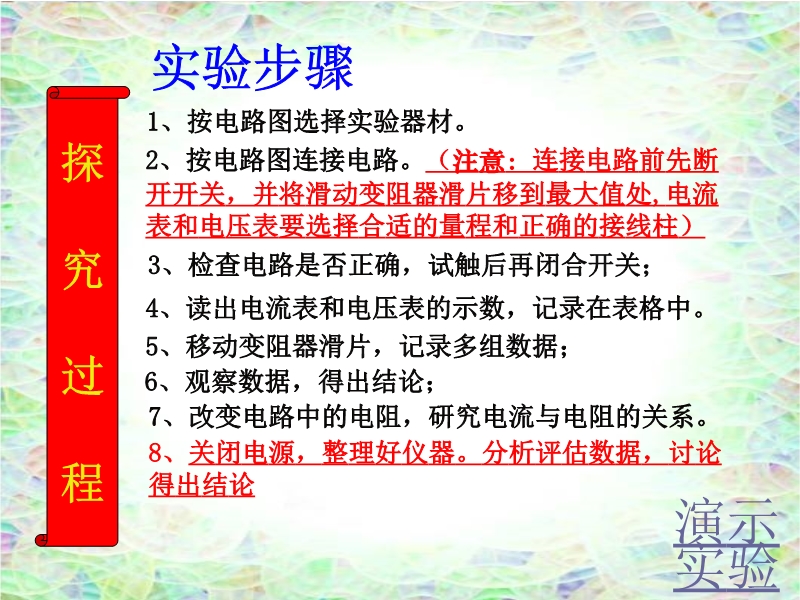 实验步骤

探究过程

1、按电路图选择实验器材。

2、按电路图连接电路。（注意：连接电路前先断开开关，并将滑动变阻器滑片移到最大值处，电流表和电压表要选择合适的量程和正确的接线柱）

3、检查电路是否正确，试触后再闭合开关；

4、读出电流表和电压表的示数，记录在表格中。

5、移动变阻器滑片，记录多组数据；

6、观察数据，得出结论；

7、改变电路中的电阻，研究电流与电阻的关系。

8、关闭电源，整理好仪器。分析评估数据，讨论得出结论

演示实验